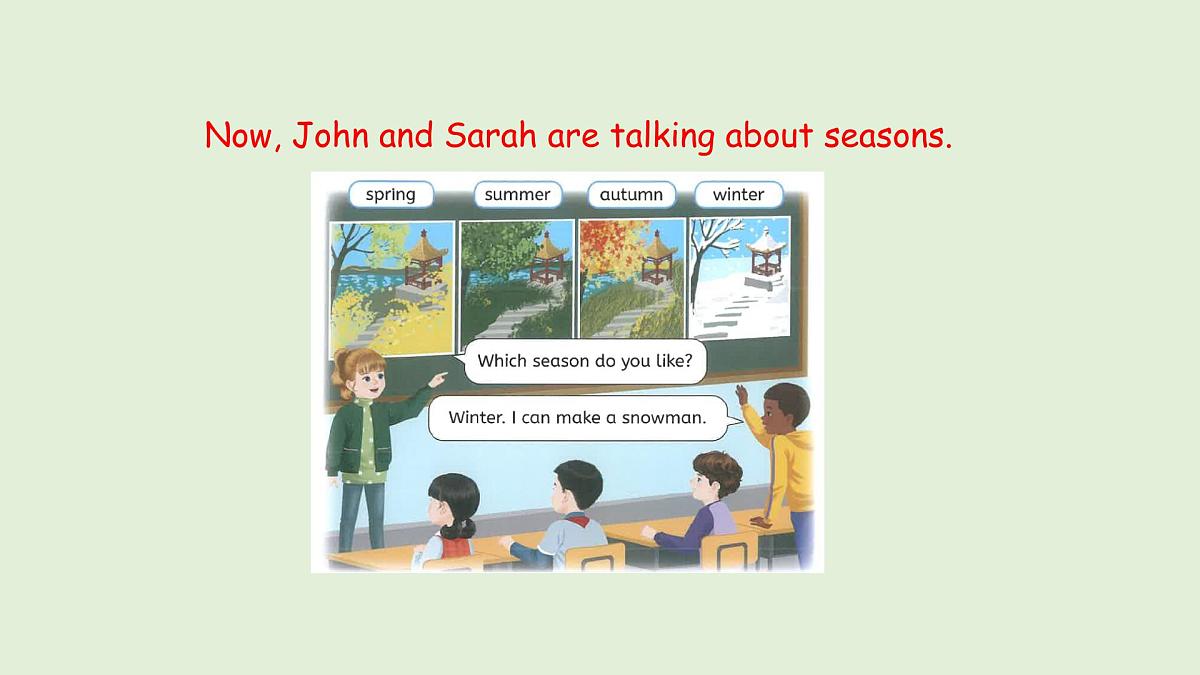 Now, John and Sarah are talking about seasons.

spring
summer
autumn
winter

Which season do you like?

Winter. I can make a snowman.